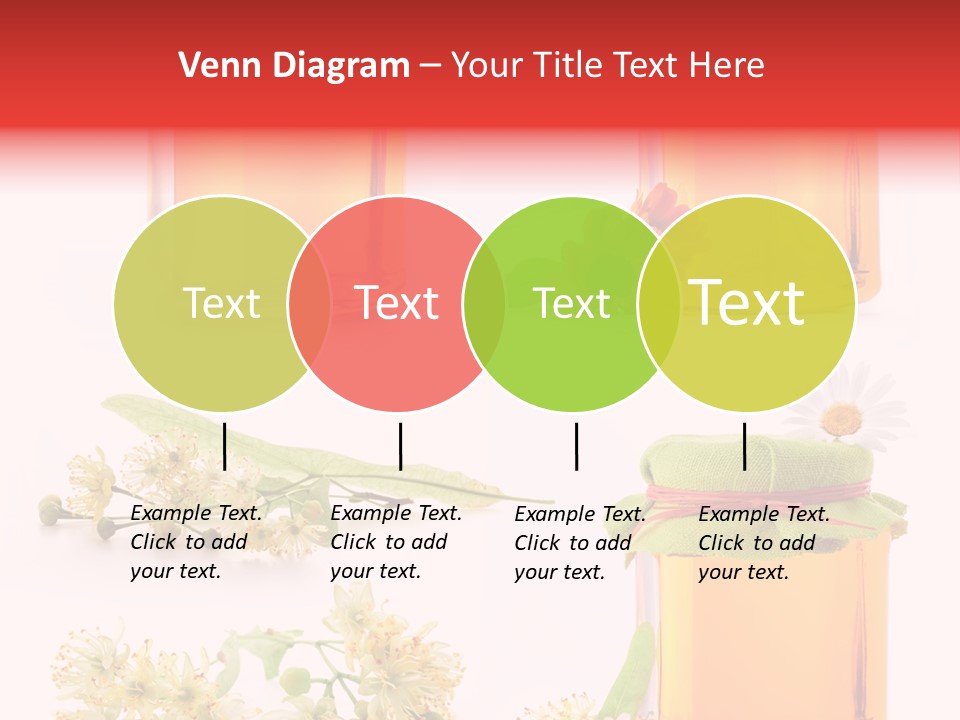 Venn Diagram – Your Title Text Here

Text

Text

Text

Text

Example Text. Click to add your text.

Example Text. Click to add your text.

Example Text. Click to add your text.

Example Text. Click to add your text.